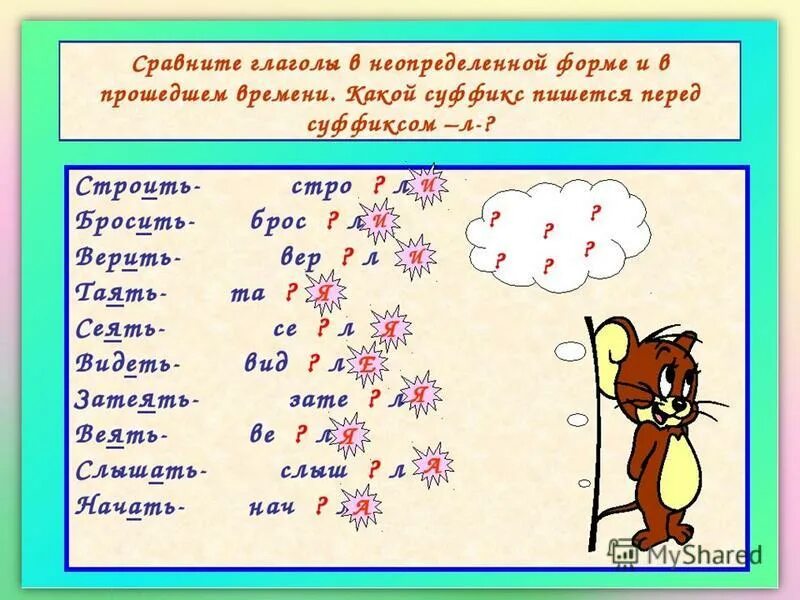 Сравните глаголы в неопределенной форме и в прошедшем времени. Какой суффикс пишется перед суффиксом –л-?

Строить- стро ? л И
Бросить- брос ? л И
Верить- вер ? л И
Таять- та ? Я
Сеять- се ? л Я
Видеть- вид ? л Е
Затеять- зате ? л Я
Веять- ве ? л Я
Слышать- слыш ? л А
Начать- нач ? л А

? ? ? ? ? ?

MyShared